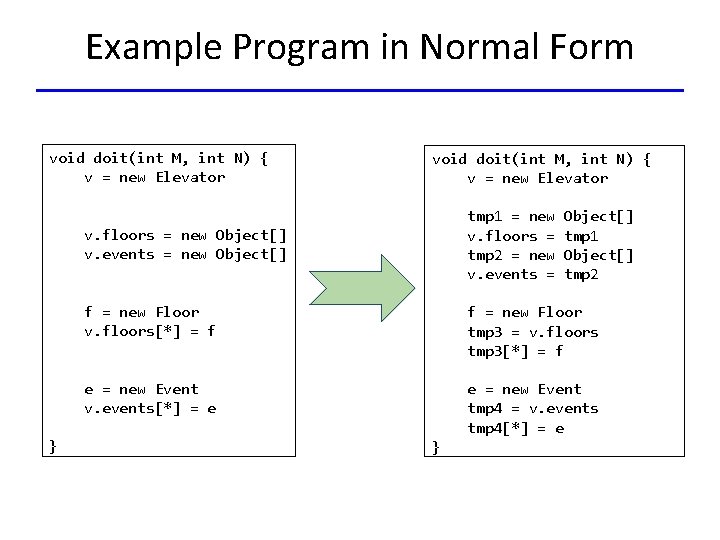 Example Program in Normal Form

void doit(int M, int N) {
    v = new Elevator

    v.floors = new Object[]
    v.events = new Object[]

    f = new Floor
    v.floors[*] = f

    e = new Event
    v.events[*] = e

}

void doit(int M, int N) {
    v = new Elevator

    tmp1 = new Object[]
    v.floors = tmp1
    tmp2 = new Object[]
    v.events = tmp2

    f = new Floor
    tmp3 = v.floors
    tmp3[*] = f

    e = new Event
    tmp4 = v.events
    tmp4[*] = e
}